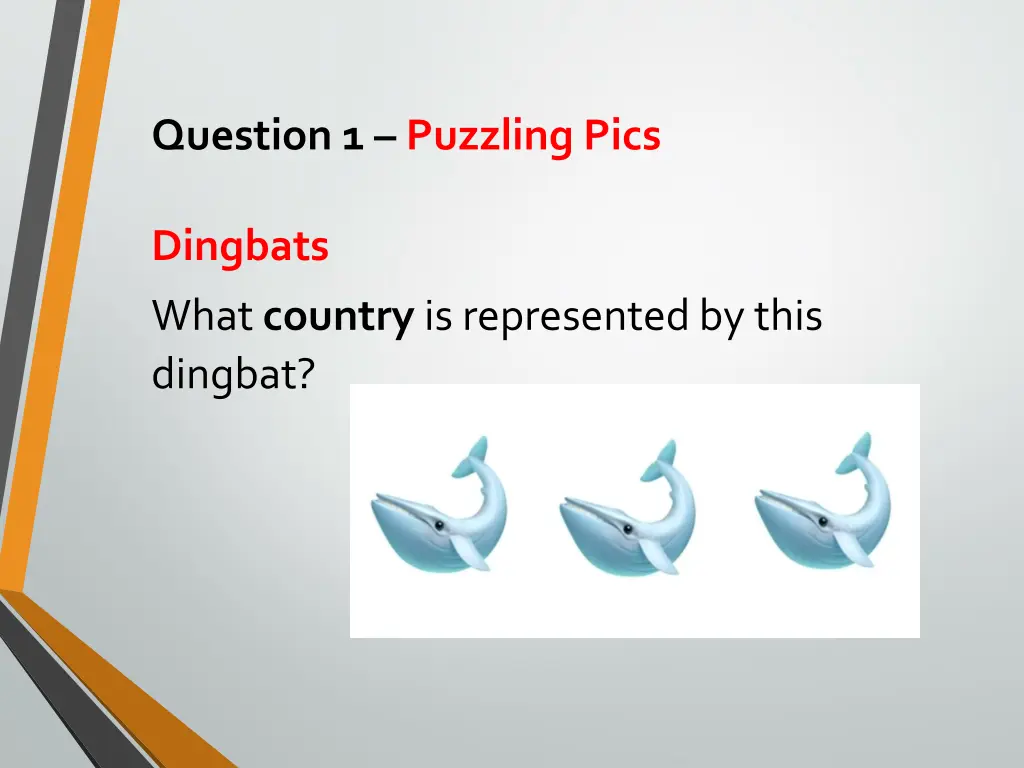 Question 1 – Puzzling Pics

Dingbats

What country is represented by this dingbat?